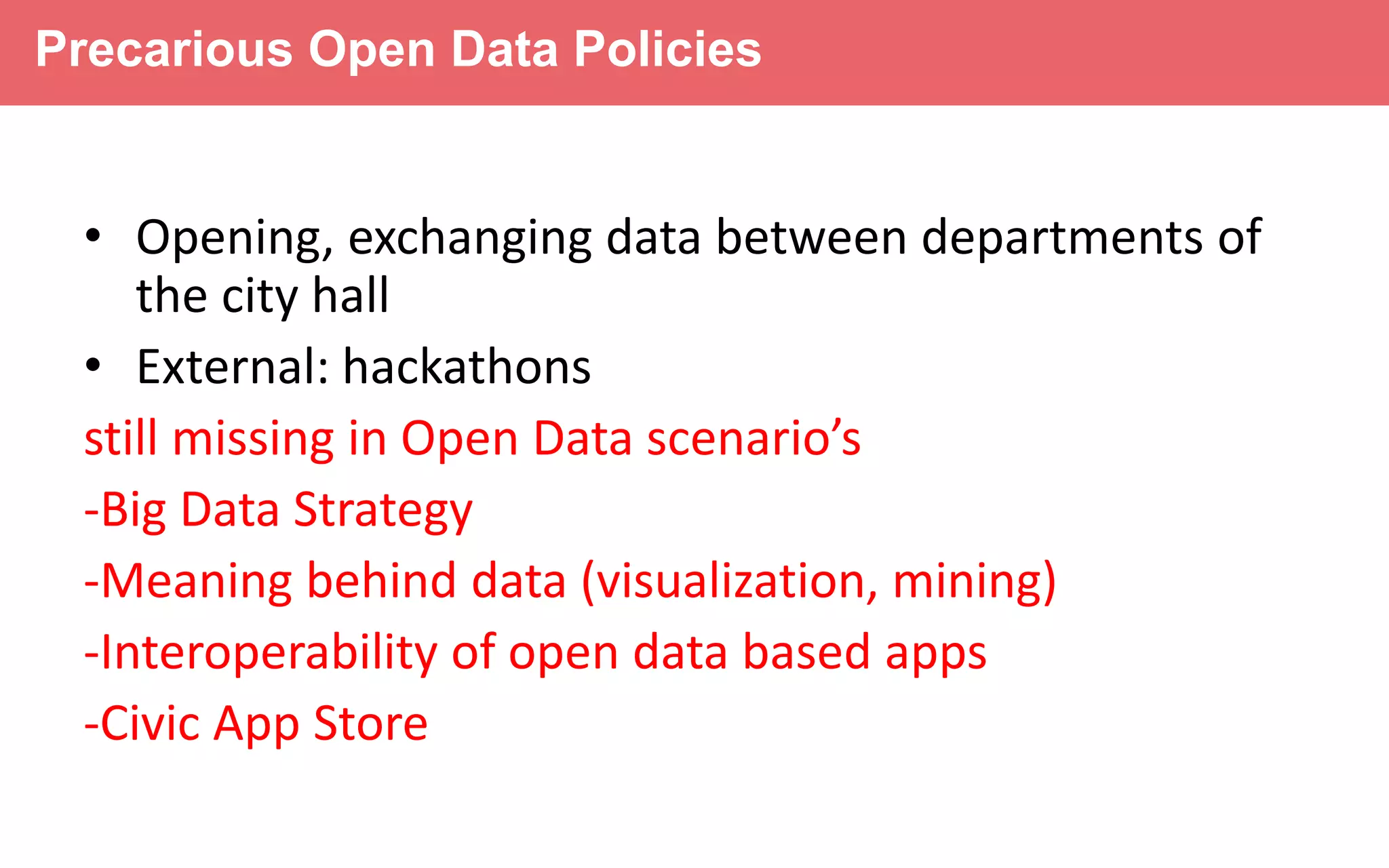 Precarious Open Data Policies

• Opening, exchanging data between departments of the city hall
• External: hackathons

still missing in Open Data scenario’s

-Big Data Strategy

-Meaning behind data (visualization, mining)

-Interoperability of open data based apps

-Civic App Store